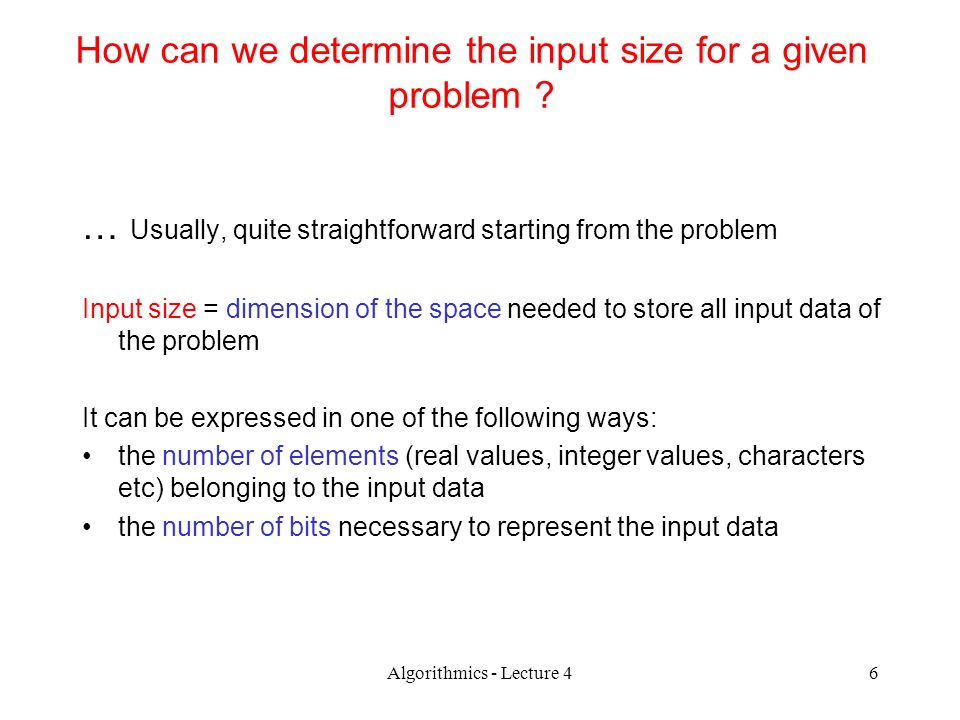 How can we determine the input size for a given problem ?

… Usually, quite straightforward starting from the problem

Input size = dimension of the space needed to store all input data of the problem

It can be expressed in one of the following ways:
• the number of elements (real values, integer values, characters etc) belonging to the input data
• the number of bits necessary to represent the input data

Algorithmics - Lecture 4

6